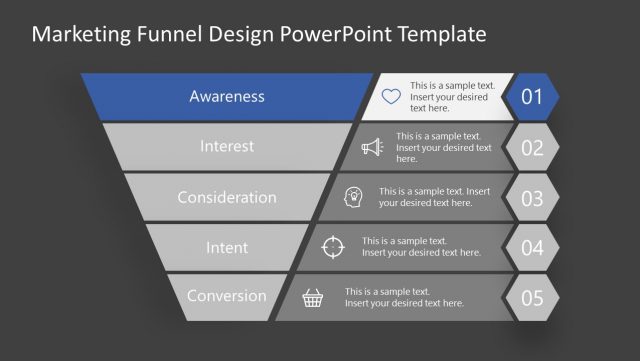 Marketing Funnel Design PowerPoint Template

Awareness

This is a sample text. Insert your desired text here.

01

Interest

This is a sample text. Insert your desired text here.

02

Consideration

This is a sample text. Insert your desired text here.

03

Intent

This is a sample text. Insert your desired text here.

04

Conversion

This is a sample text. Insert your desired text here.

05